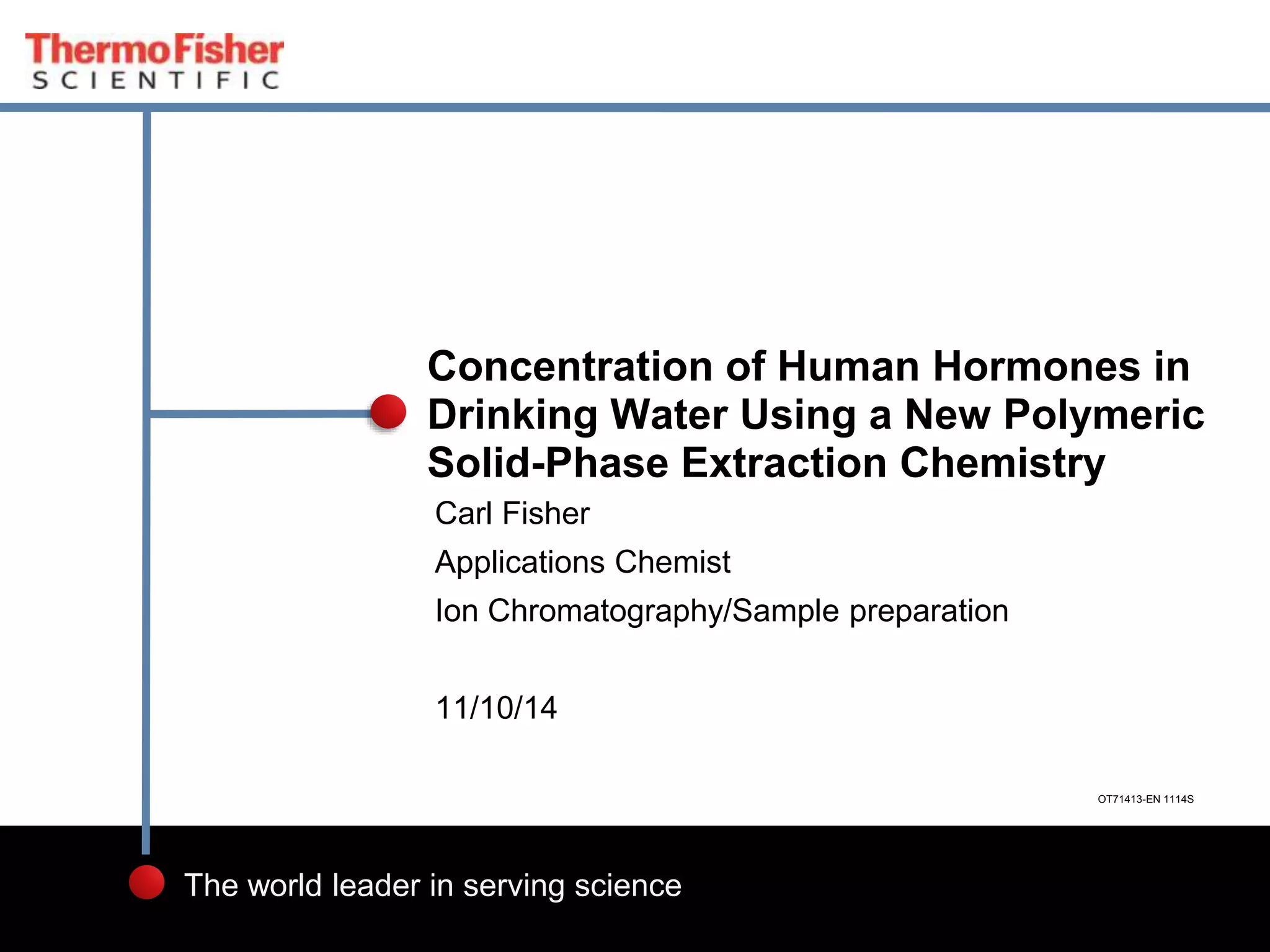 ThermoFisher
SCIENTIFIC

Concentration of Human Hormones in Drinking Water Using a New Polymeric Solid-Phase Extraction Chemistry

Carl Fisher

Applications Chemist

Ion Chromatography/Sample preparation

11/10/14

OT71413-EN 1114S

The world leader in serving science